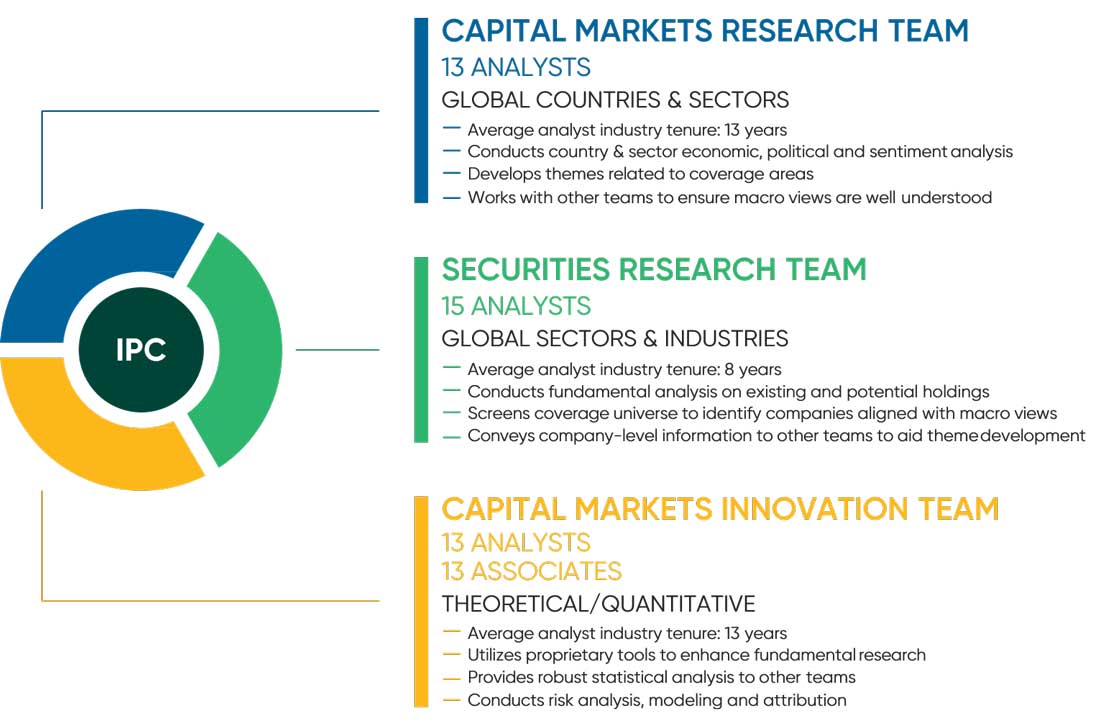 IPC

CAPITAL MARKETS RESEARCH TEAM
13 ANALYSTS
GLOBAL COUNTRIES & SECTORS
— Average analyst industry tenure: 13 years
— Conducts country & sector economic, political and sentiment analysis
— Develops themes related to coverage areas
— Works with other teams to ensure macro views are well understood

SECURITIES RESEARCH TEAM
15 ANALYSTS
GLOBAL SECTORS & INDUSTRIES
— Average analyst industry tenure: 8 years
— Conducts fundamental analysis on existing and potential holdings
— Screens coverage universe to identify companies aligned with macro views
— Conveys company-level information to other teams to aid theme development

CAPITAL MARKETS INNOVATION TEAM
13 ANALYSTS
13 ASSOCIATES
THEORETICAL/QUANTITATIVE
— Average analyst industry tenure: 13 years
— Utilizes proprietary tools to enhance fundamental research
— Provides robust statistical analysis to other teams
— Conducts risk analysis, modeling and attribution